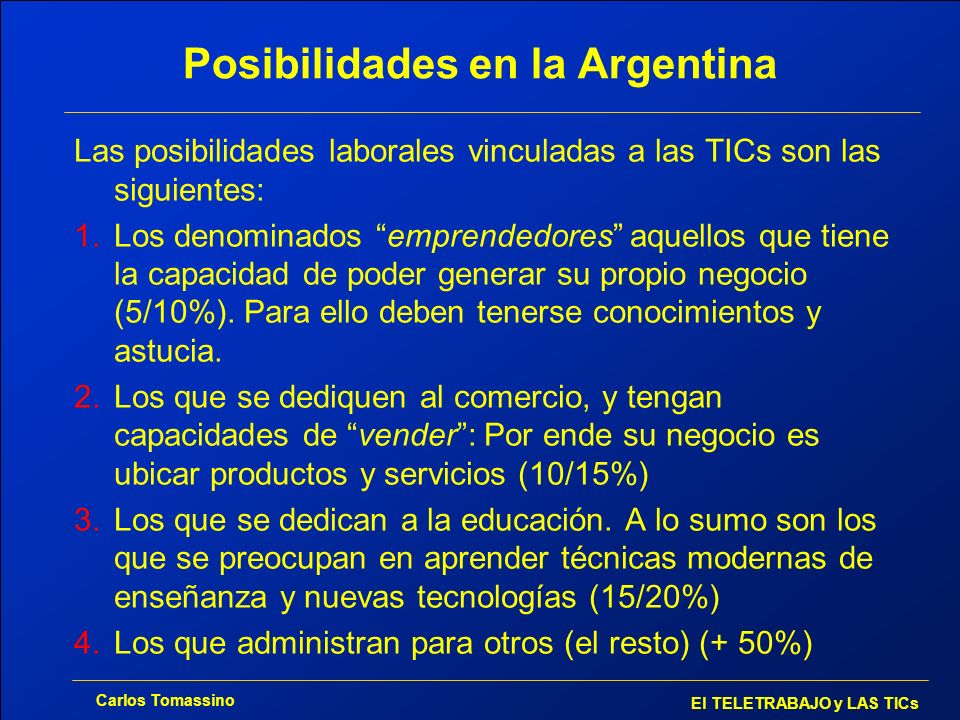 Posibilidades en la Argentina

Las posibilidades laborales vinculadas a las TICs son las siguientes:

1. Los denominados “emprendedores” aquellos que tiene la capacidad de poder generar su propio negocio (5/10%). Para ello deben tenerse conocimientos y astucia.

2. Los que se dediquen al comercio, y tengan capacidades de “vender”: Por ende su negocio es ubicar productos y servicios (10/15%)

3. Los que se dedican a la educación. A lo sumo son los que se preocupan en aprender técnicas modernas de enseñanza y nuevas tecnologías (15/20%)

4. Los que administran para otros (el resto) (+ 50%)

Carlos Tomassino

El TELETRABAJO y LAS TICs